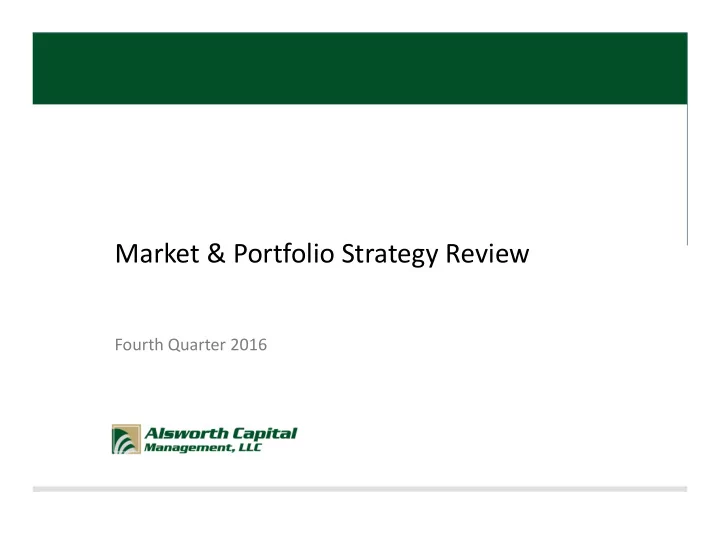 Market & Portfolio Strategy Review

Fourth Quarter 2016

Alsworth Capital Management, LLC